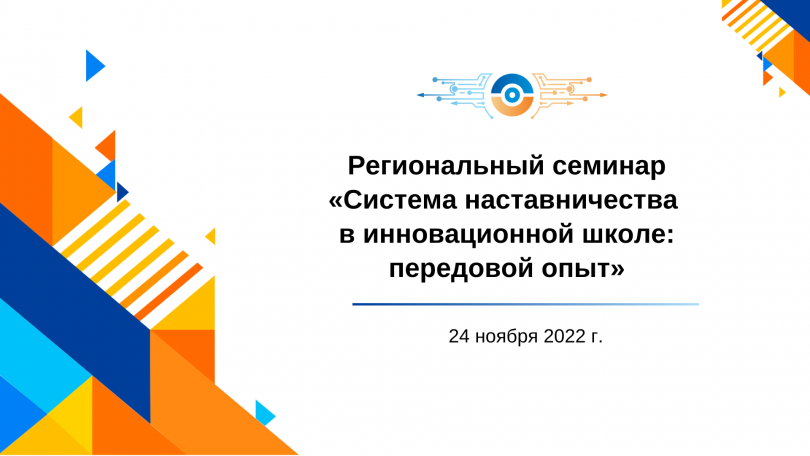 Региональный семинар «Система наставничества в инновационной школе: передовой опыт»

24 ноября 2022 г.